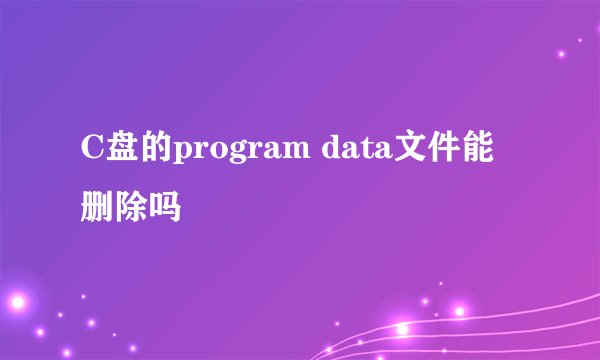 C盘的program data文件能删除吗